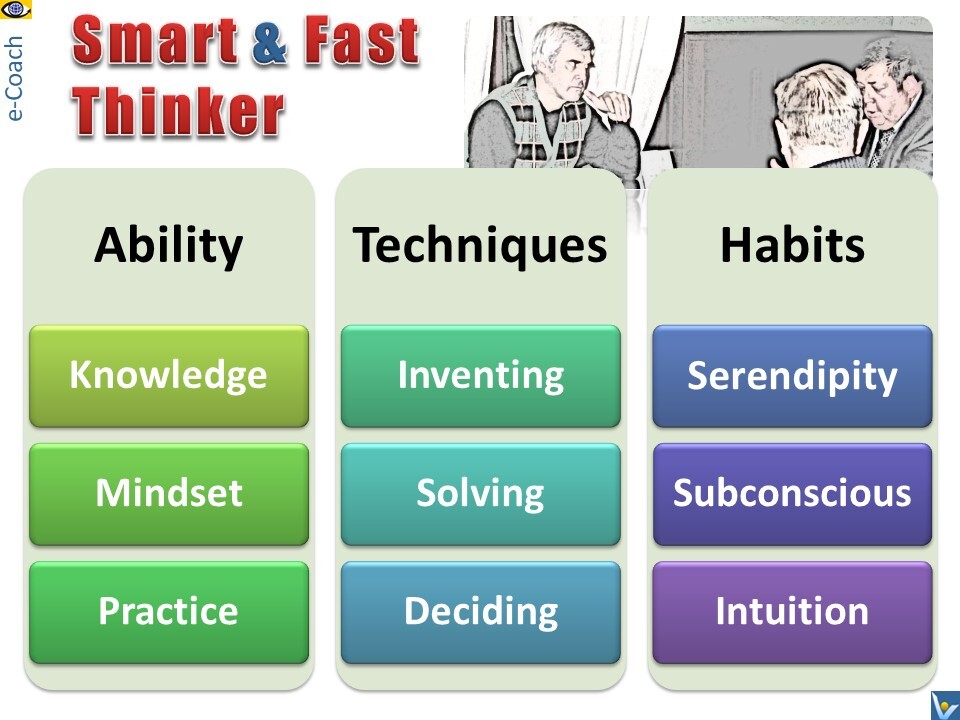 e-Coach

Smart & Fast Thinker

Ability

Knowledge

Mindset

Practice

Techniques

Inventing

Solving

Deciding

Habits

Serendipity

Subconscious

Intuition